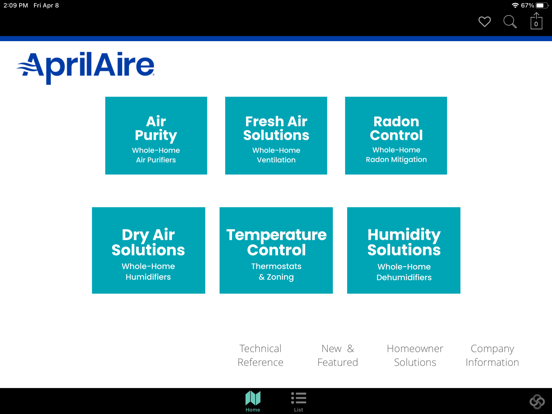 2:09 PM Fri Apr 8

67%

0

AprilAire

Air Purity
Whole-Home Air Purifiers

Fresh Air Solutions
Whole-Home Ventilation

Radon Control
Whole-Home Radon Mitigation

Dry Air Solutions
Whole-Home Humidifiers

Temperature Control
Thermostats & Zoning

Humidity Solutions
Whole-Home Dehumidifiers

Technical Reference

New & Featured

Homeowner Solutions

Company Information

Home

List